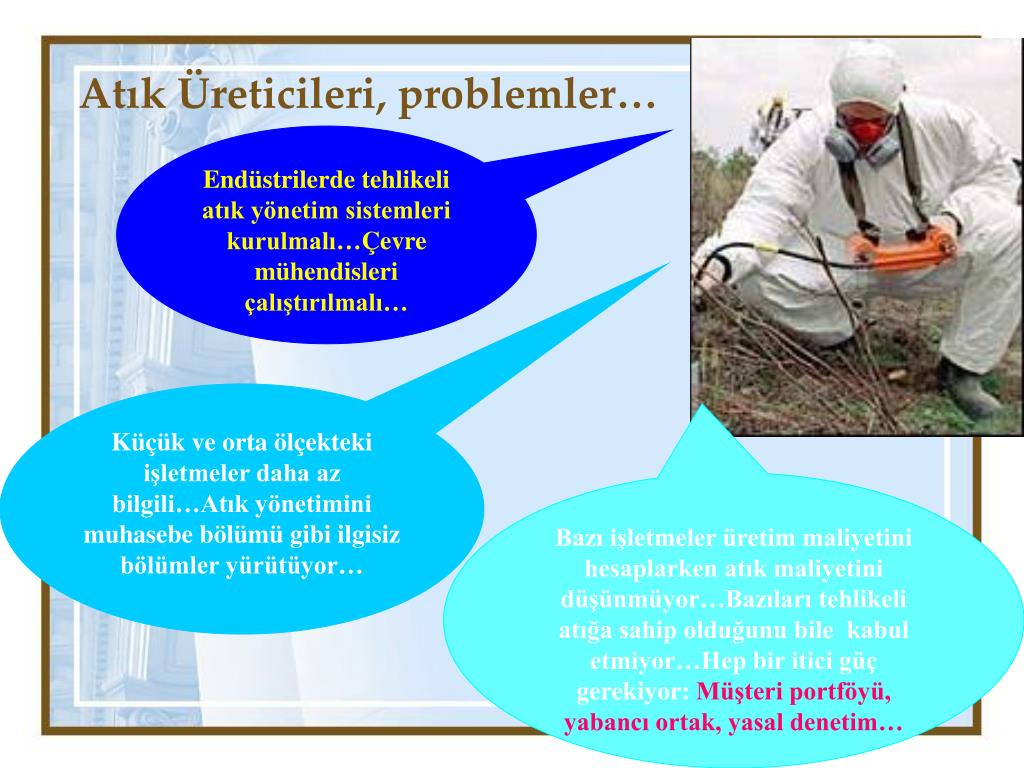 Atık Üreticileri, problemler…

Endüstrilerde tehlikeli atık yönetim sistemleri kurulmalı…Çevre mühendisleri çalıştırılmalı…

Küçük ve orta ölçekteki işletmeler daha az bilgili…Atık yönetimini muhasebe bölümü gibi ilgisiz bölümler yürütüyor…

Bazı işletmeler üretim maliyetini hesaplarken atık maliyetini düşünmüyor…Bazıları tehlikeli atığa sahip olduğunu bile kabul etmiyor…Hep bir itici güç gerekiyor: Müşteri portföyü, yabancı ortak, yasal denetim…